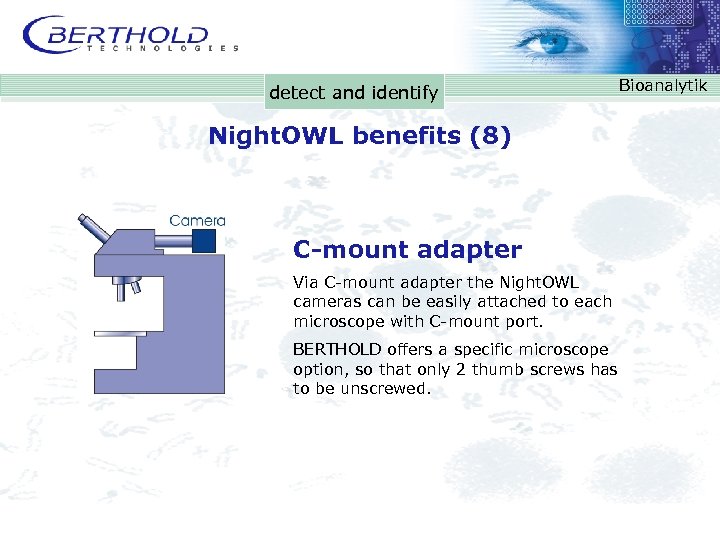 BERTHOLD
TECHNOLOGIES

detect and identify

Bioanalytik

NightOWL benefits (8)

Camera

C-mount adapter

Via C-mount adapter the NightOWL cameras can be easily attached to each microscope with C-mount port.

BERTHOLD offers a specific microscope option, so that only 2 thumb screws has to be unscrewed.